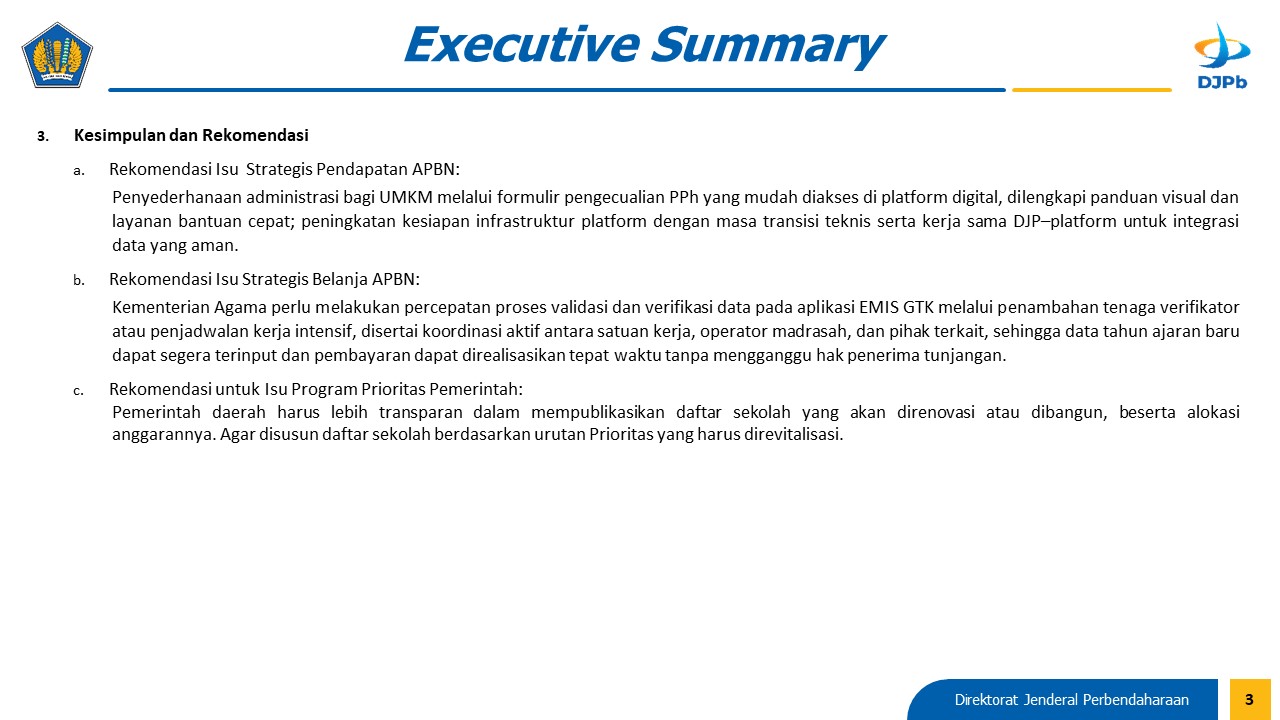 Executive Summary

DJPb

3. Kesimpulan dan Rekomendasi

a. Rekomendasi Isu Strategis Pendapatan APBN:

Penyederhanaan administrasi bagi UMKM melalui formulir pengecualian PPh yang mudah diakses di platform digital, dilengkapi panduan visual dan layanan bantuan cepat; peningkatan kesiapan infrastruktur platform dengan masa transisi teknis serta kerja sama DJP–platform untuk integrasi data yang aman.

b. Rekomendasi Isu Strategis Belanja APBN:

Kementerian Agama perlu melakukan percepatan proses validasi dan verifikasi data pada aplikasi EMIS GTK melalui penambahan tenaga verifikator atau penjadwalan kerja intensif, disertai koordinasi aktif antara satuan kerja, operator madrasah, dan pihak terkait, sehingga data tahun ajaran baru dapat segera terinput dan pembayaran dapat direalisasikan tepat waktu tanpa mengganggu hak penerima tunjangan.

c. Rekomendasi untuk Isu Program Prioritas Pemerintah:

Pemerintah daerah harus lebih transparan dalam mempublikasikan daftar sekolah yang akan direnovasi atau dibangun, beserta alokasi anggarannya. Agar disusun daftar sekolah berdasarkan urutan Prioritas yang harus direvitalisasi.

Direktorat Jenderal Perbendaharaan 3